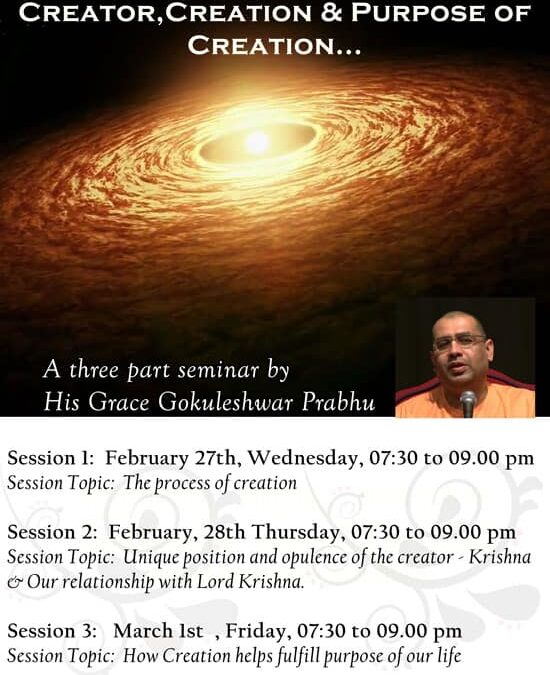 CREATOR,CREATION & PURPOSE OF CREATION...

A three part seminar by
His Grace Gokuleshwar Prabhu

Session 1: February 27th, Wednesday, 07:30 to 09.00 pm
Session Topic: The process of creation

Session 2: February, 28th Thursday, 07:30 to 09.00 pm
Session Topic: Unique position and opulence of the creator - Krishna & Our relationship with Lord Krishna.

Session 3: March 1st , Friday, 07:30 to 09.00 pm
Session Topic: How Creation helps fulfill purpose of our life